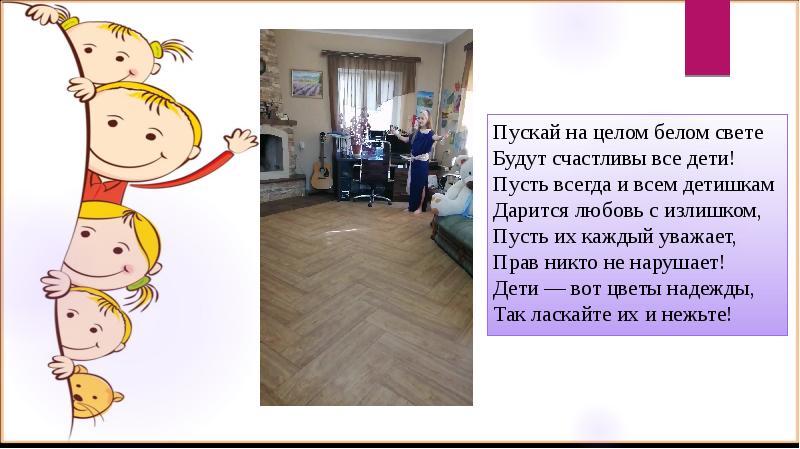 Пускай на целом белом свете
Будут счастливы все дети!
Пусть всегда и всем детишкам
Дарится любовь с излишком,
Пусть их каждый уважает,
Прав никто не нарушает!
Дети — вот цветы надежды,
Так ласкайте их и нежьте!